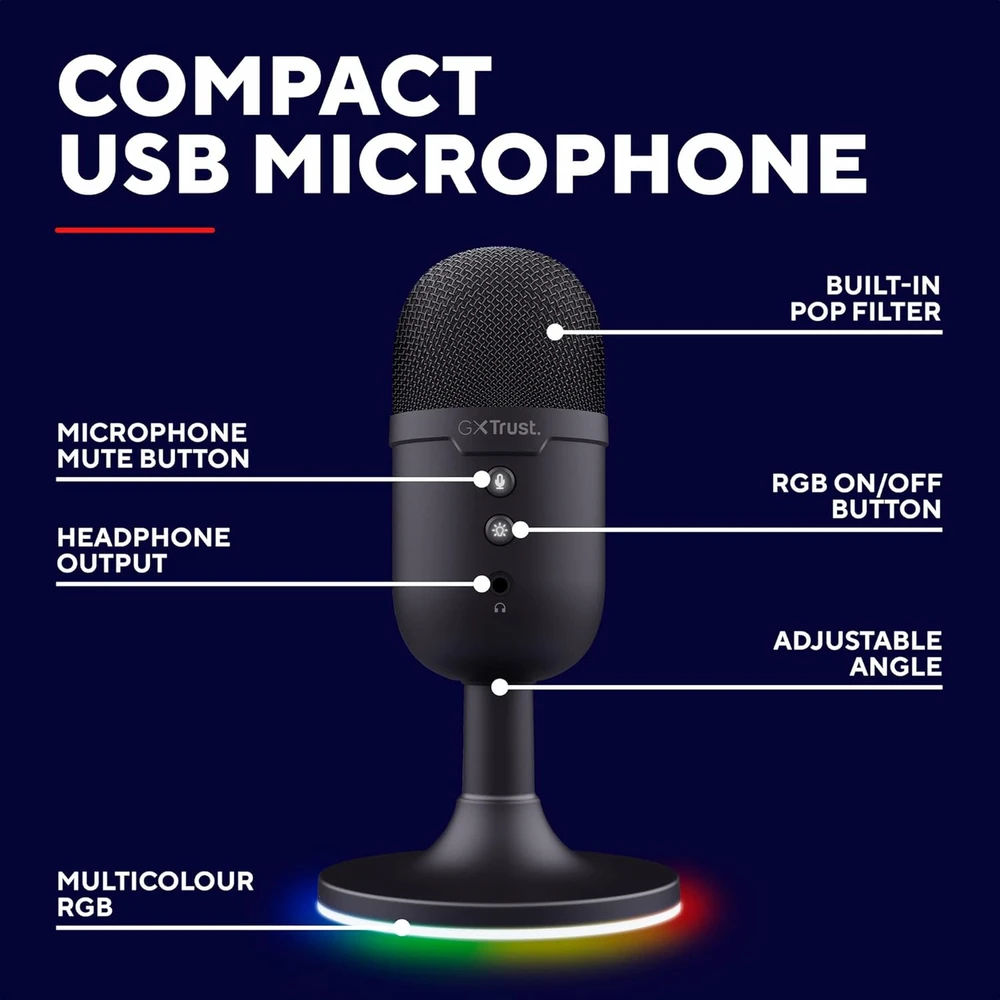 COMPACT
USB MICROPHONE

BUILT-IN
POP FILTER

GXTrust.

MICROPHONE
MUTE BUTTON

RGB ON/OFF
BUTTON

HEADPHONE
OUTPUT

ADJUSTABLE
ANGLE

MULTICOLOUR
RGB